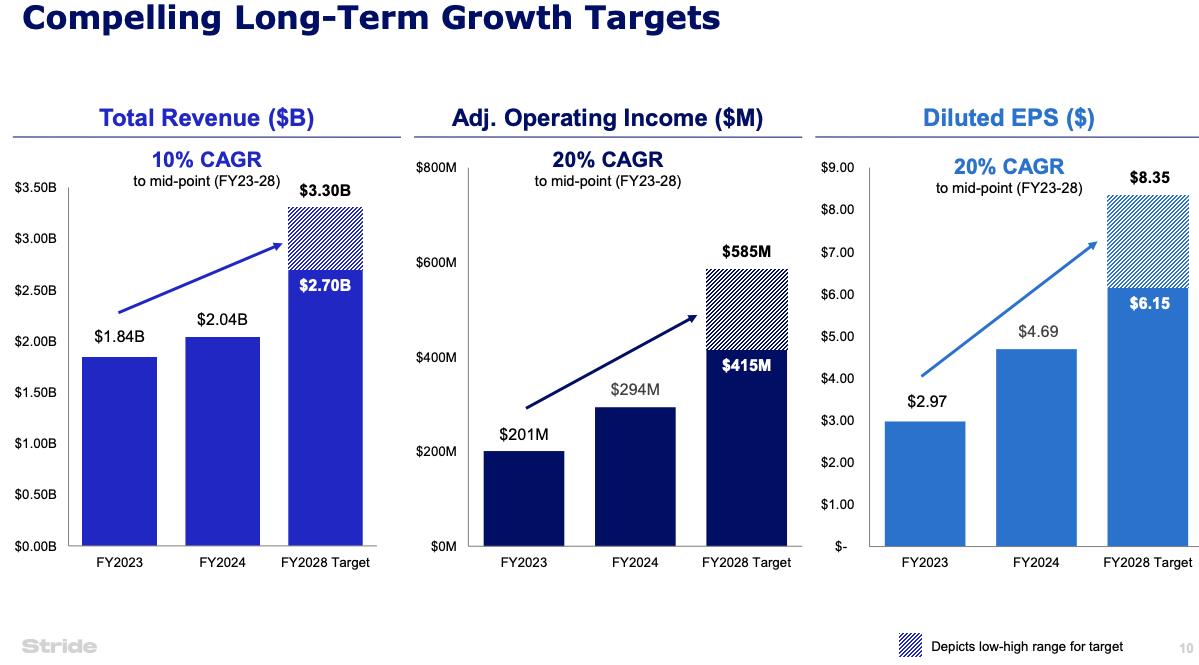 Compelling Long-Term Growth Targets

Total Revenue ($B)

10% CAGR
to mid-point (FY23-28)

$3.50B
$3.00B
$2.50B
$2.00B
$1.50B
$1.00B
$0.50B
$0.00B

$1.84B
$2.04B
$3.30B
$2.70B

FY2023
FY2024
FY2028 Target

Adj. Operating Income ($M)

20% CAGR
to mid-point (FY23-28)

$800M
$600M
$400M
$200M
$0M

$201M
$294M
$585M
$415M

FY2023
FY2024
FY2028 Target

Diluted EPS ($)

20% CAGR
to mid-point (FY23-28)

$9.00
$8.00
$7.00
$6.00
$5.00
$4.00
$3.00
$2.00
$1.00
$-

$2.97
$4.69
$8.35
$6.15

FY2023
FY2024
FY2028 Target

Stride

Depicts low-high range for target

10